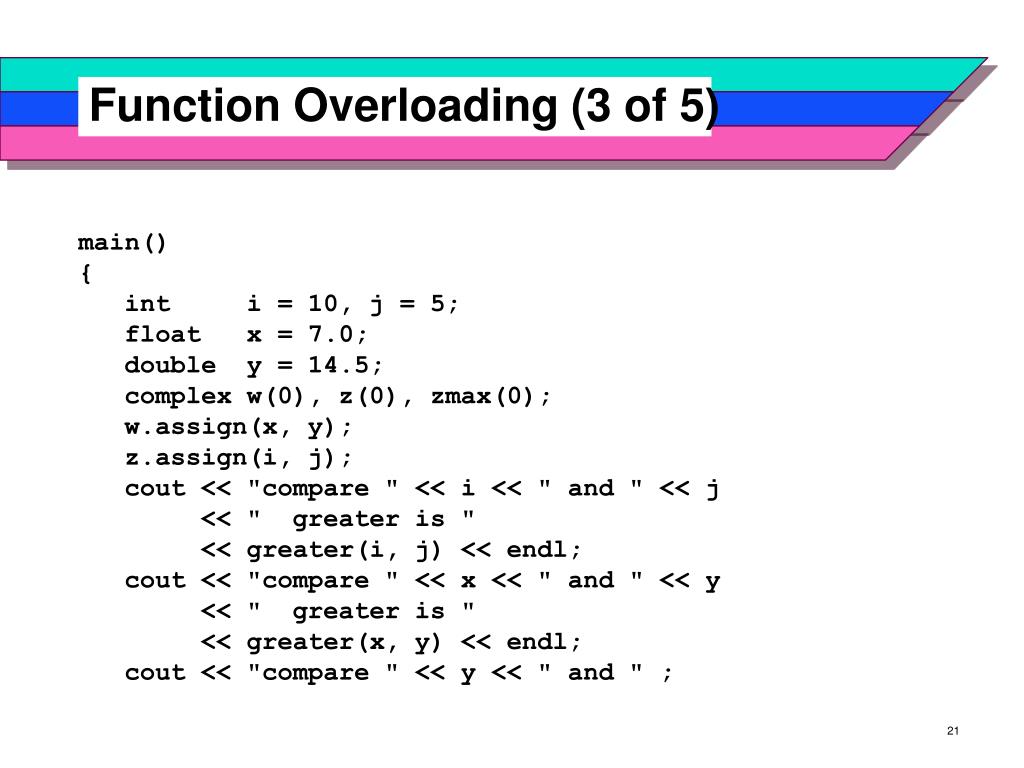 Function Overloading (3 of 5)

main()
{
int i = 10, j = 5;
float x = 7.0;
double y = 14.5;
complex w(0), z(0), zmax(0);
w.assign(x, y);
z.assign(i, j);
cout << "compare " << i << " and " << j
<< " greater is "
<< greater(i, j) << endl;
cout << "compare " << x << " and " << y
<< " greater is "
<< greater(x, y) << endl;
cout << "compare " << y << " and " ;

21